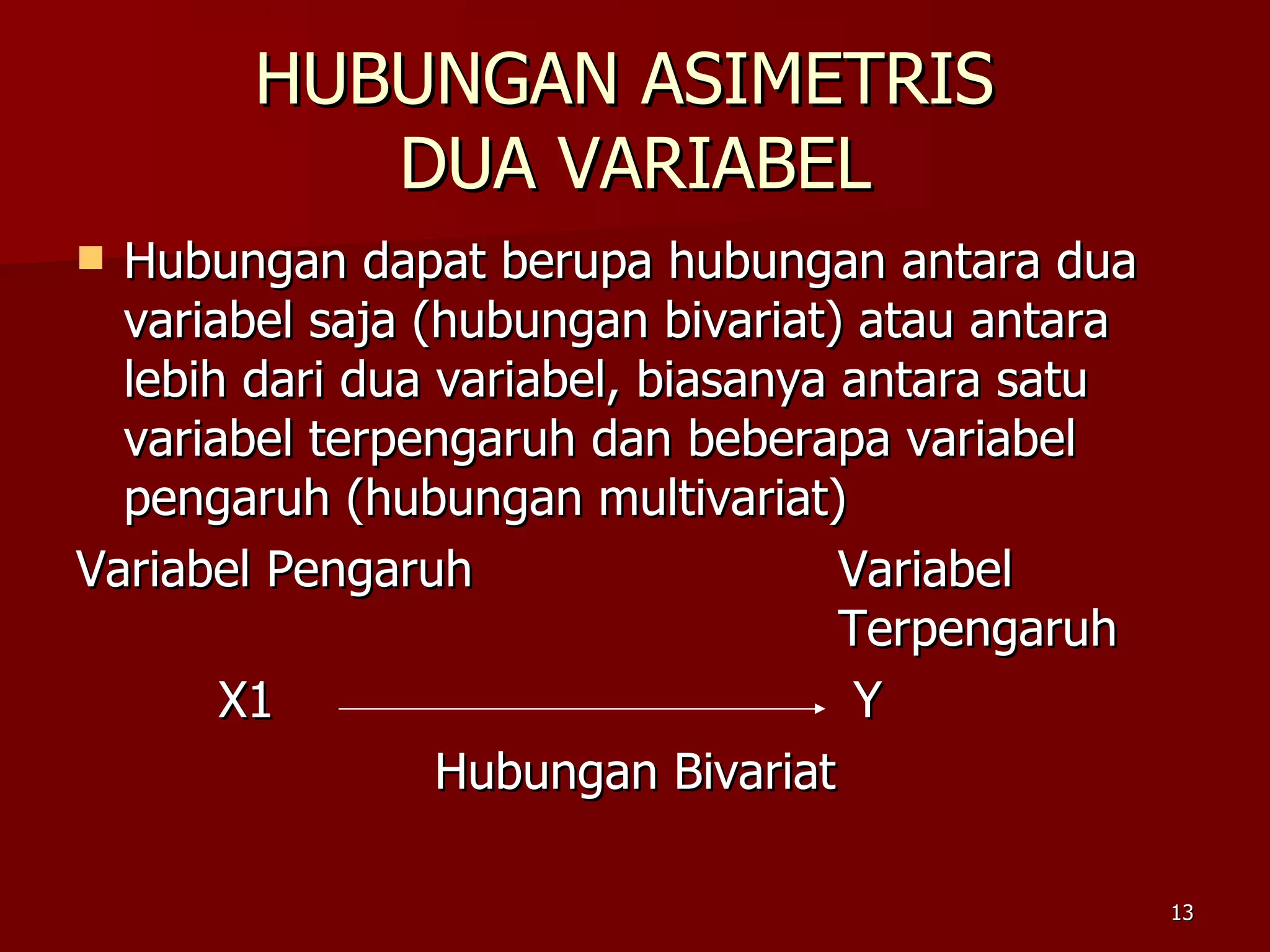 HUBUNGAN ASIMETRIS DUA VARIABEL

Hubungan dapat berupa hubungan antara dua variabel saja (hubungan bivariat) atau antara lebih dari dua variabel, biasanya antara satu variabel terpengaruh dan beberapa variabel pengaruh (hubungan multivariat)

Variabel Pengaruh

Variabel Terpengaruh

X1

Y

Hubungan Bivariat

13